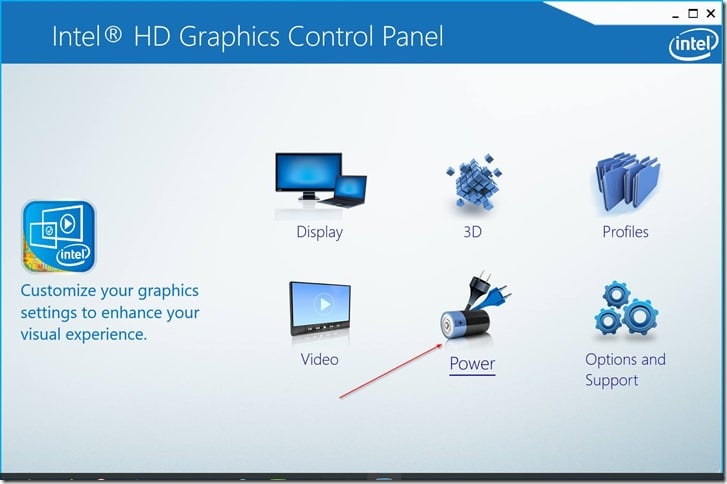 Intel® HD Graphics Control Panel

intel

intel

Customize your graphics settings to enhance your visual experience.

Display

3D

Profiles

Video

Power

Options and Support